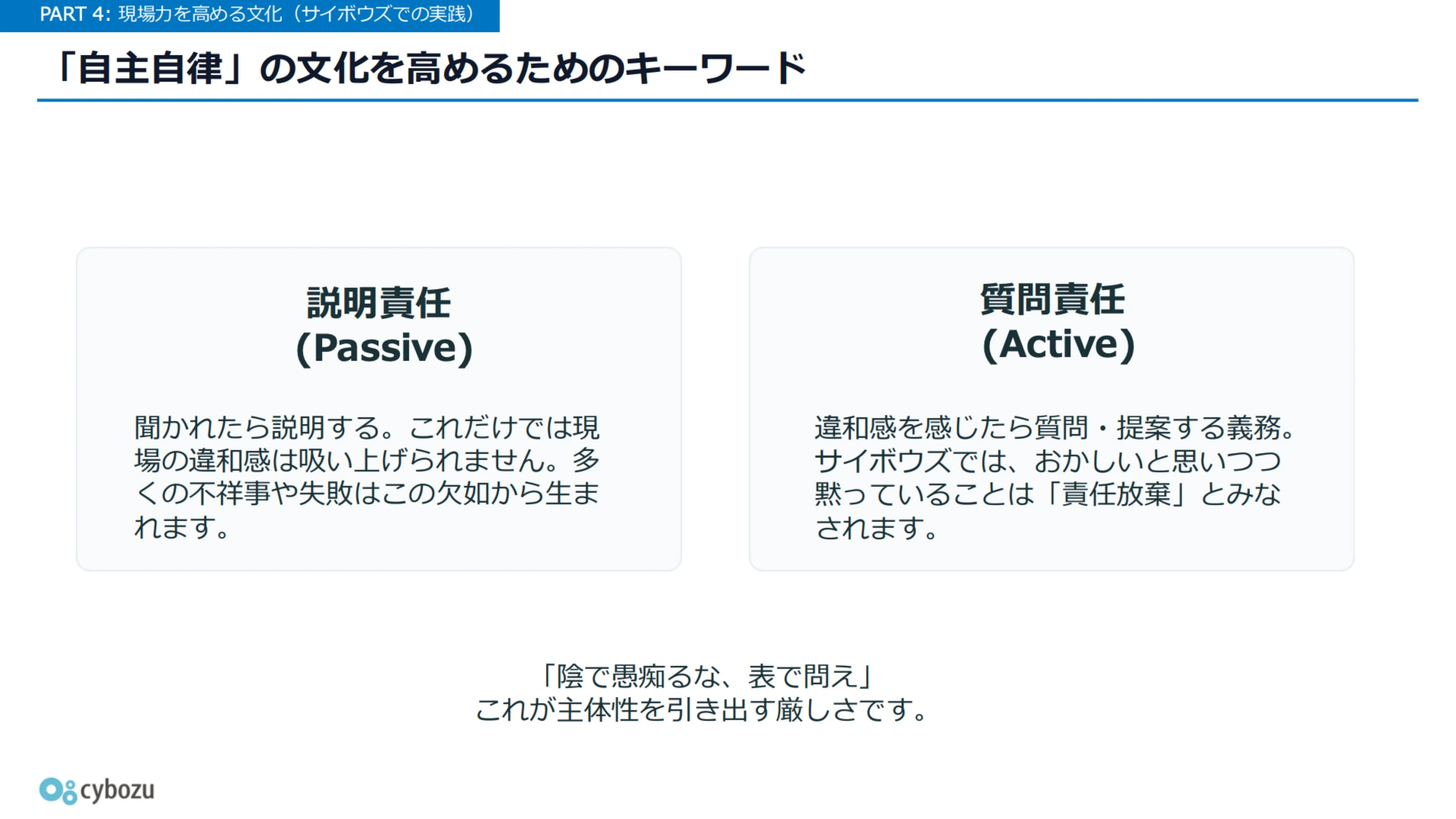 PART 4: 現場力を高める文化（サイボウズでの実践）

「自主自律」の文化を高めるためのキーワード

説明責任
(Passive)

聞かれたら説明する。これだけでは現場の違和感は吸い上げられません。多くの不祥事や失敗はこの欠如から生まれます。

質問責任
(Active)

違和感を感じたら質問・提案する義務。サイボウズでは、おかしいと思いつつ黙っていることは「責任放棄」とみなされます。

「陰で愚痴るな、表で問え」
これが主体性を引き出す厳しさです。

cybozu